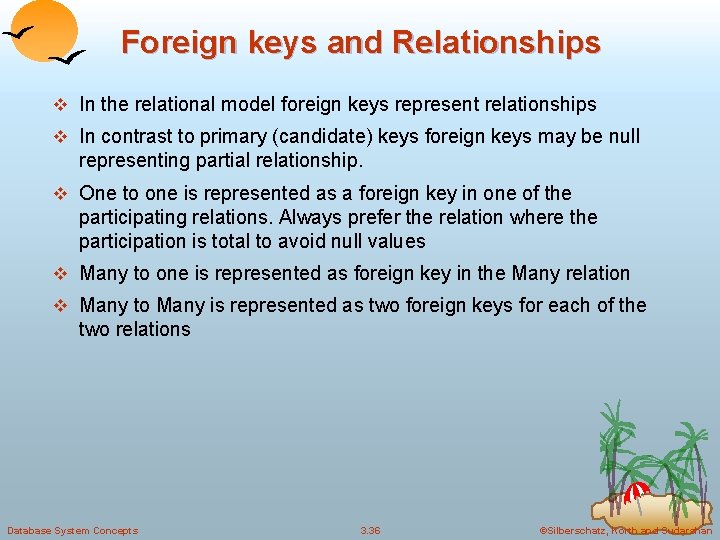 Foreign keys and Relationships

❖ In the relational model foreign keys represent relationships

❖ In contrast to primary (candidate) keys foreign keys may be null representing partial relationship.

❖ One to one is represented as a foreign key in one of the participating relations. Always prefer the relation where the participation is total to avoid null values

❖ Many to one is represented as foreign key in the Many relation

❖ Many to Many is represented as two foreign keys for each of the two relations

Database System Concepts 3.36 ©Silberschatz, Korth and Sudarshan